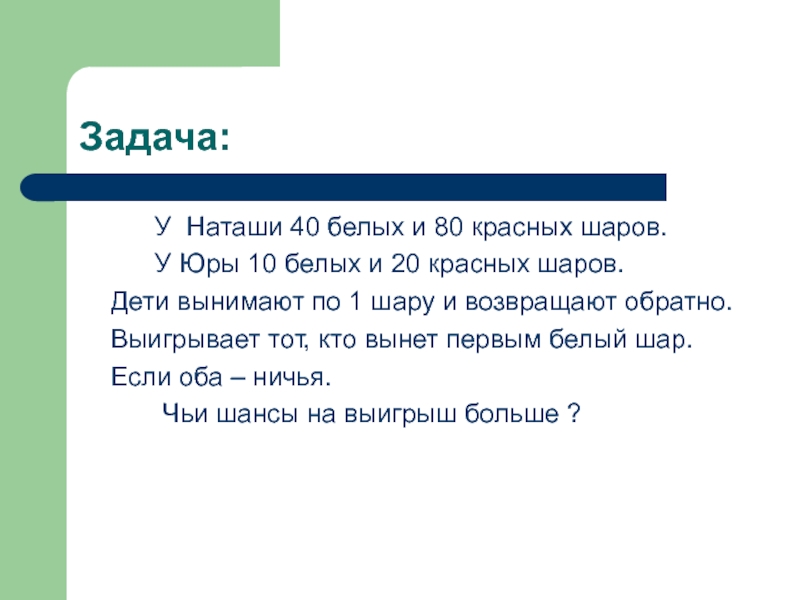 Задача:

У Наташи 40 белых и 80 красных шаров.

У Юры 10 белых и 20 красных шаров.

Дети вынимают по 1 шару и возвращают обратно.

Выигрывает тот, кто вынет первым белый шар.

Если оба – ничья.

Чьи шансы на выигрыш больше ?